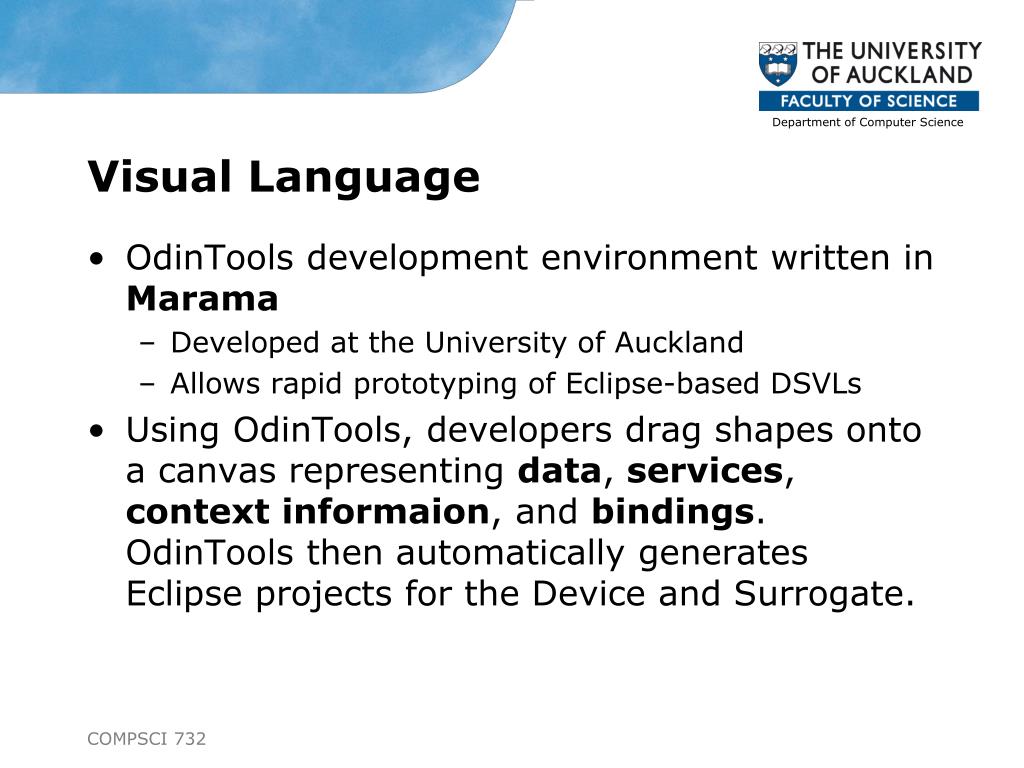 THE UNIVERSITY OF AUCKLAND
FACULTY OF SCIENCE
Department of Computer Science

Visual Language

• OdinTools development environment written in Marama
 – Developed at the University of Auckland
 – Allows rapid prototyping of Eclipse-based DSVLs
• Using OdinTools, developers drag shapes onto a canvas representing data, services, context informaion, and bindings. OdinTools then automatically generates Eclipse projects for the Device and Surrogate.

COMPSCI 732